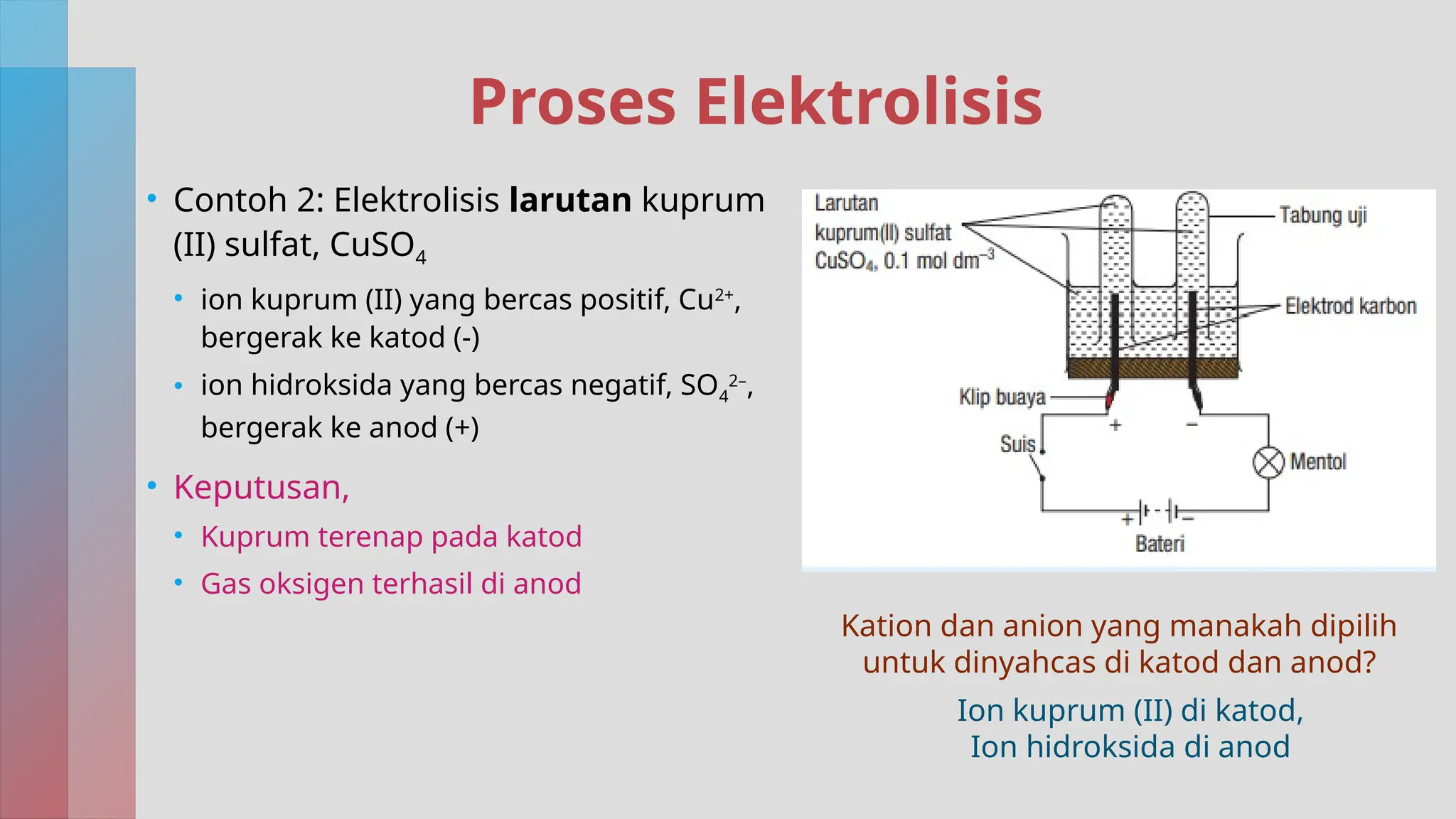 Proses Elektrolisis

• Contoh 2: Elektrolisis **larutan** kuprum (II) sulfat, $CuSO_4$

• ion kuprum (II) yang bercas positif, $Cu^{2+}$, bergerak ke katod (-)

• ion hidroksida yang bercas negatif, $SO_4^{2-}$, bergerak ke anod (+)

• Keputusan,

• Kuprum terenap pada katod

• Gas oksigen terhasil di anod

Larutan kuprum(II) sulfat $CuSO_4$, 0.1 mol $dm^{-3}$

Tabung uji

Elektrod karbon

Klip buaya

+

−

Suis

Mentol

+ −

Bateri

Kation dan anion yang manakah dipilih untuk dinyahcas di katod dan anod?

Ion kuprum (II) di katod,
Ion hidroksida di anod